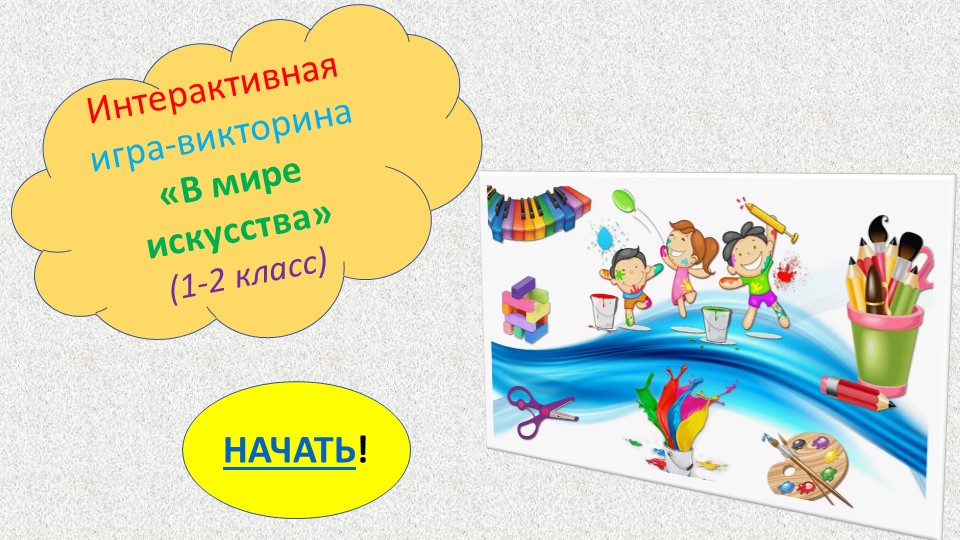 Интерактивная игра-викторина «В мире искусства» (1-2 класс)

НАЧАТЬ!